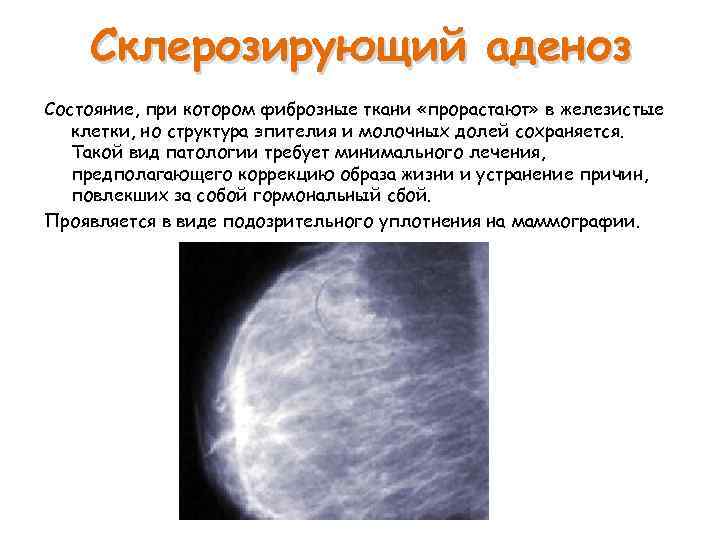 Склерозирующий аденоз

Состояние, при котором фиброзные ткани «прорастают» в железистые клетки, но структура эпителия и молочных долей сохраняется. Такой вид патологии требует минимального лечения, предполагающего коррекцию образа жизни и устранение причин, повлекших за собой гормональный сбой.

Проявляется в виде подозрительного уплотнения на маммографии.